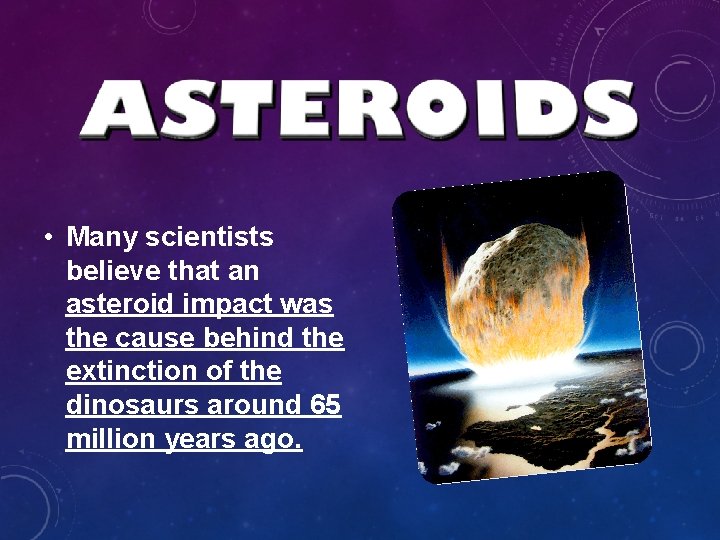 ASTEROIDS

• Many scientists believe that an asteroid impact was the cause behind the extinction of the dinosaurs around 65 million years ago.